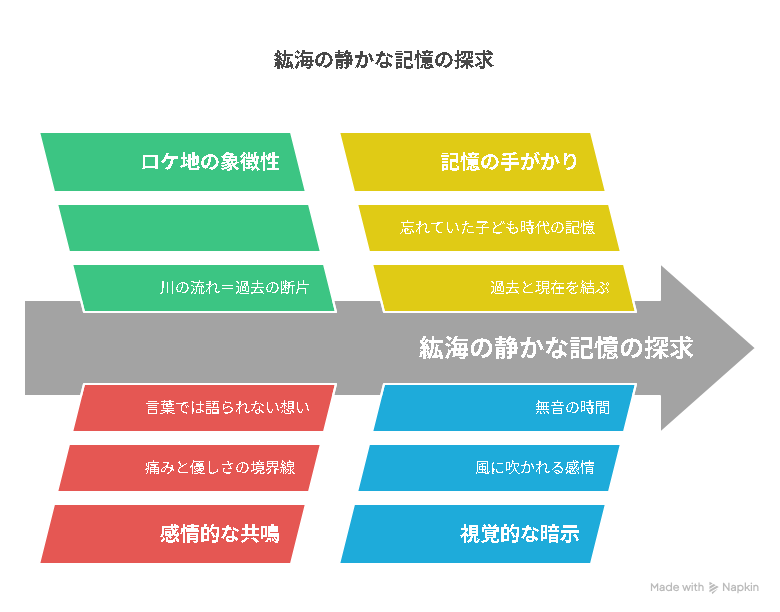 紘海の静かな記憶の探求

ロケ地の象徴性

川の流れ＝過去の断片

記憶の手がかり

忘れていた子ども時代の記憶

過去と現在を結ぶ

紘海の静かな記憶の探求

言葉では語られない想い

痛みと優しさの境界線

感情的な共鳴

無音の時間

風に吹かれる感情

視覚的な暗示

Made with Napkin